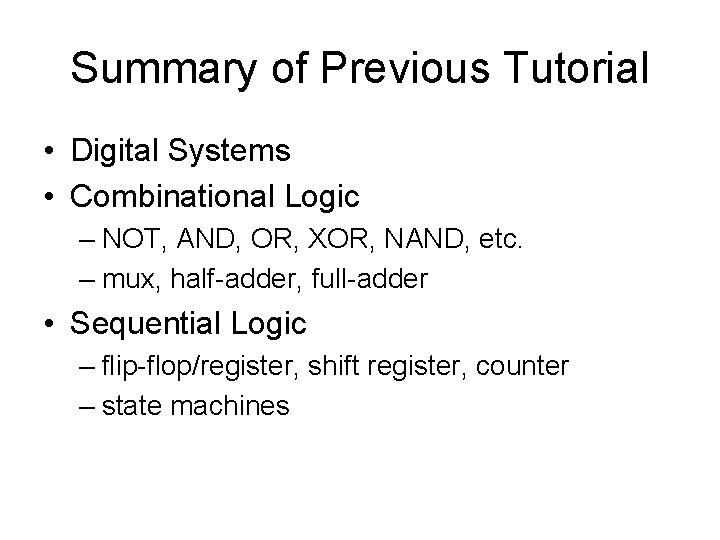 Summary of Previous Tutorial

• Digital Systems
• Combinational Logic
– NOT, AND, OR, XOR, NAND, etc.
– mux, half-adder, full-adder
• Sequential Logic
– flip-flop/register, shift register, counter
– state machines